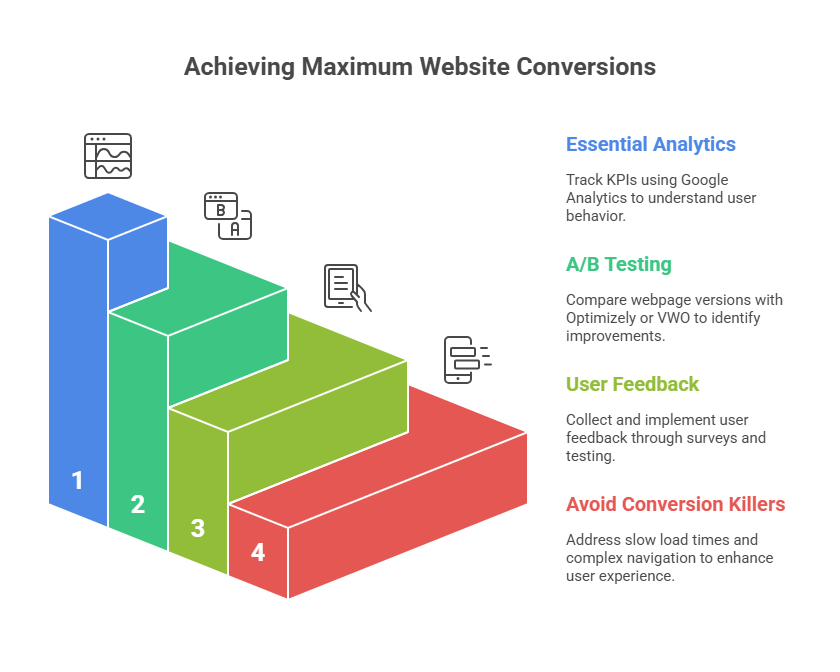 Achieving Maximum Website Conversions

B
A

1
2
3
4

Essential Analytics

Track KPIs using Google Analytics to understand user behavior.

A/B Testing

Compare webpage versions with Optimizely or VWO to identify improvements.

User Feedback

Collect and implement user feedback through surveys and testing.

Avoid Conversion Killers

Address slow load times and complex navigation to enhance user experience.